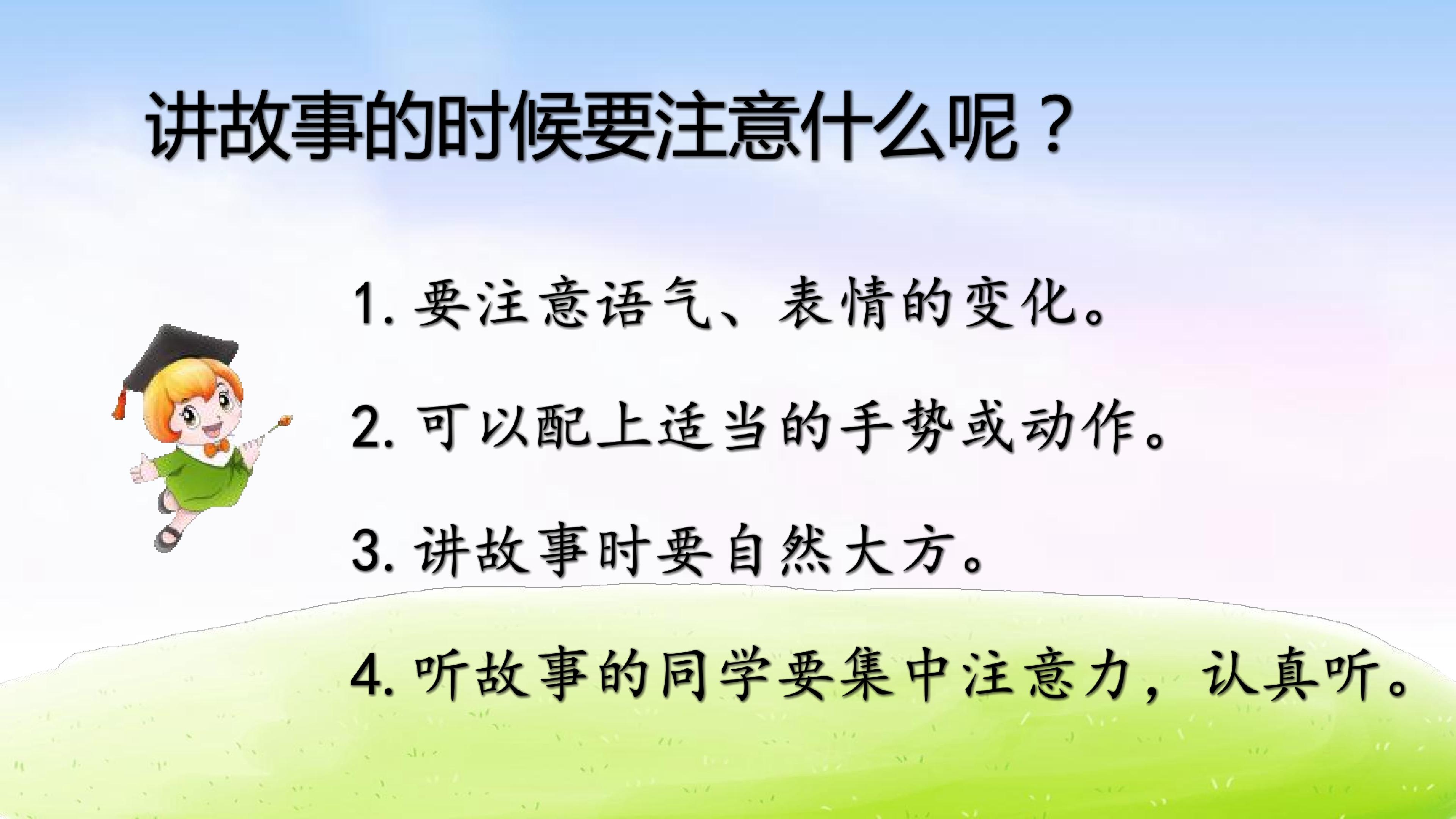 讲故事的时候要注意什么呢？

1.要注意语气、表情的变化。

2.可以配上适当的手势或动作。

3.讲故事时要自然大方。

4.听故事的同学要集中注意力，认真听。